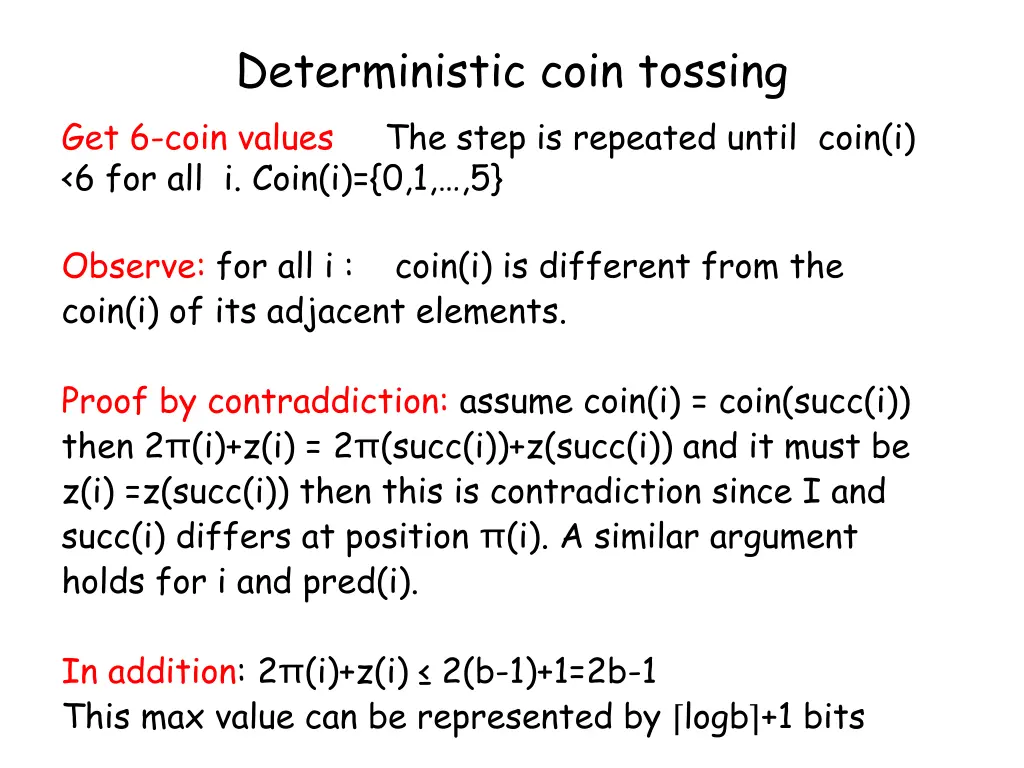 Deterministic coin tossing

Get 6-coin values The step is repeated until coin(i) <6 for all i. Coin(i)={0,1,…,5}

Observe: for all i : coin(i) is different from the coin(i) of its adjacent elements.

Proof by contraddiction: assume coin(i) = coin(succ(i)) then 2π(i)+z(i) = 2π(succ(i))+z(succ(i)) and it must be z(i) =z(succ(i)) then this is contradiction since I and succ(i) differs at position π(i). A similar argument holds for i and pred(i).

In addition: 2π(i)+z(i) ≤ 2(b-1)+1=2b-1
This max value can be represented by ⌈logb⌉+1 bits